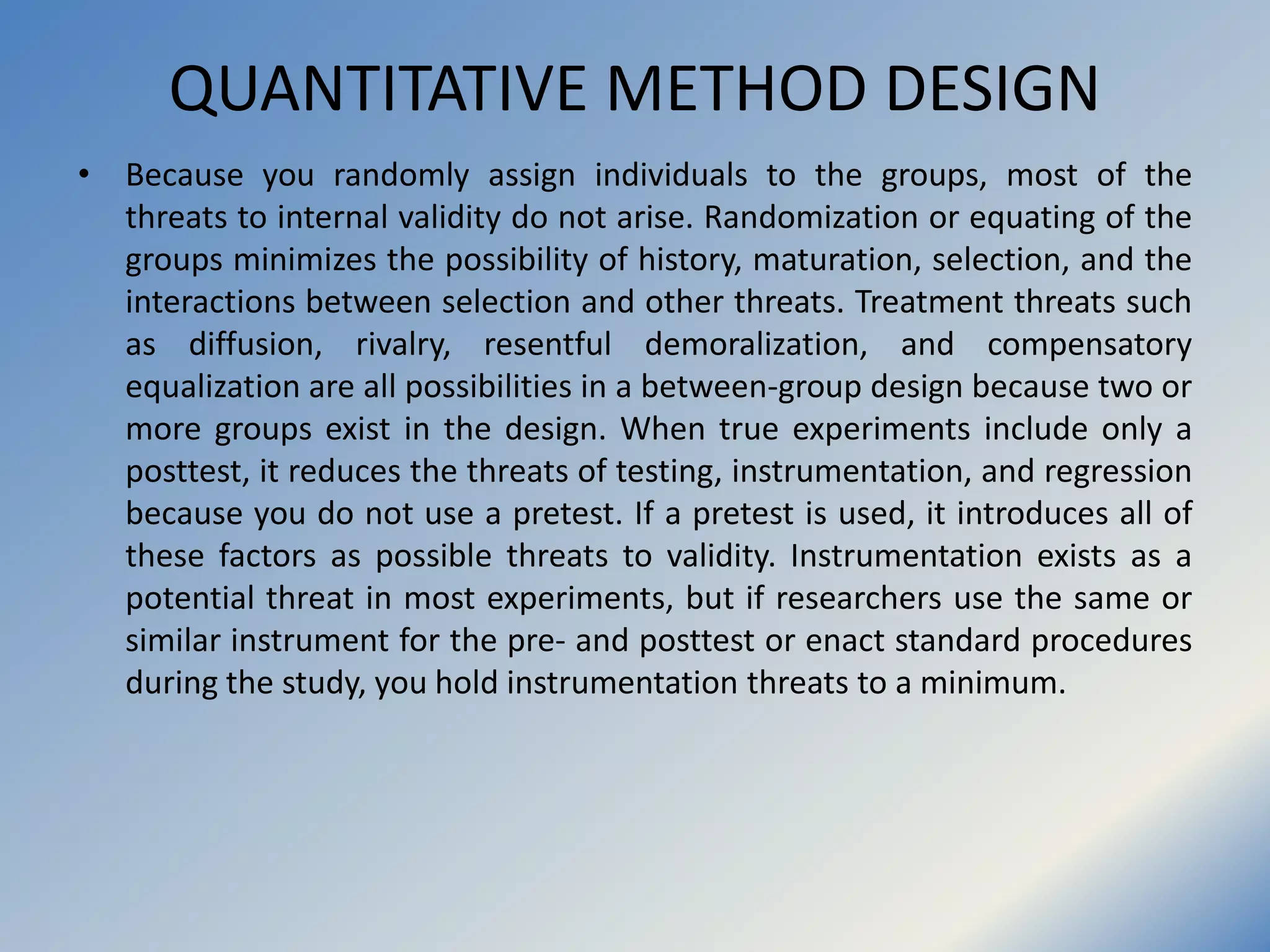 QUANTITATIVE METHOD DESIGN

• Because you randomly assign individuals to the groups, most of the threats to internal validity do not arise. Randomization or equating of the groups minimizes the possibility of history, maturation, selection, and the interactions between selection and other threats. Treatment threats such as diffusion, rivalry, resentful demoralization, and compensatory equalization are all possibilities in a between-group design because two or more groups exist in the design. When true experiments include only a posttest, it reduces the threats of testing, instrumentation, and regression because you do not use a pretest. If a pretest is used, it introduces all of these factors as possible threats to validity. Instrumentation exists as a potential threat in most experiments, but if researchers use the same or similar instrument for the pre- and posttest or enact standard procedures during the study, you hold instrumentation threats to a minimum.